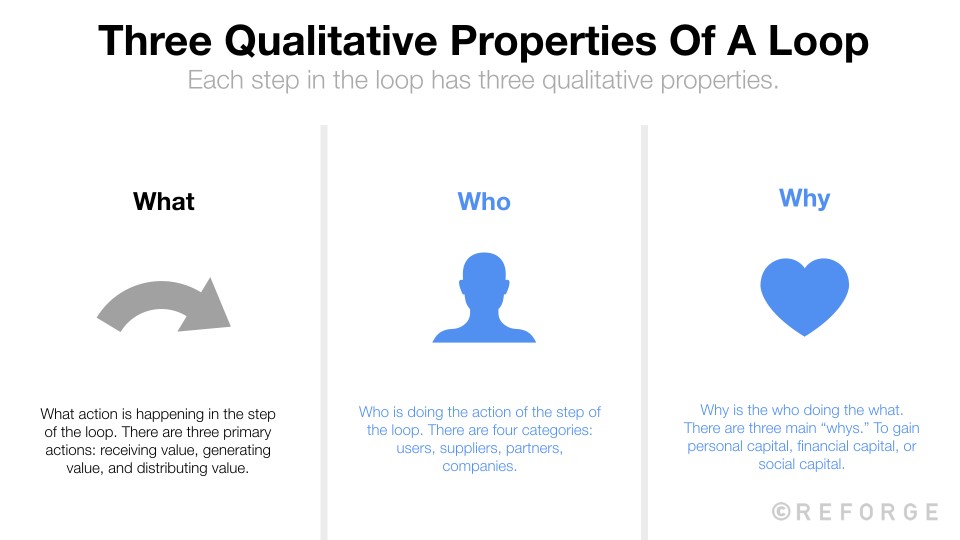 Three Qualitative Properties Of A Loop

Each step in the loop has three qualitative properties.

What

What action is happening in the step of the loop. There are three primary actions: receiving value, generating value, and distributing value.

Who

Who is doing the action of the step of the loop. There are four categories: users, suppliers, partners, companies.

Why

Why is the who doing the what. There are three main "whys." To gain personal capital, financial capital, or social capital.

©REFORGE